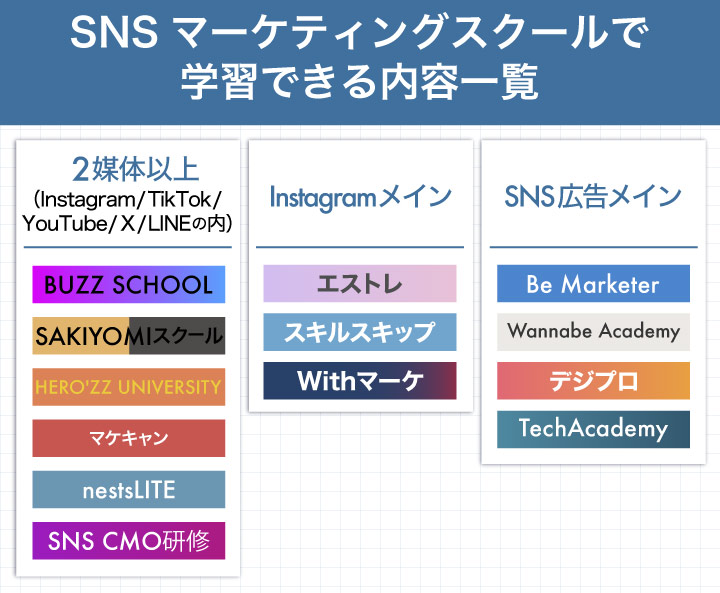 SNS マーケティングスクールで学習できる内容一覧

2媒体以上
(Instagram/TikTok/YouTube/X/LINEの内)

BUZZ SCHOOL

SAKIYOMIスクール

HERO'ZZ UNIVERSITY

マケキャン

nestsLITE

SNS CMO研修

Instagramメイン

エストレ

スキルスキップ

Withマーケ

SNS広告メイン

Be Marketer

Wannabe Academy

デジプロ

TechAcademy